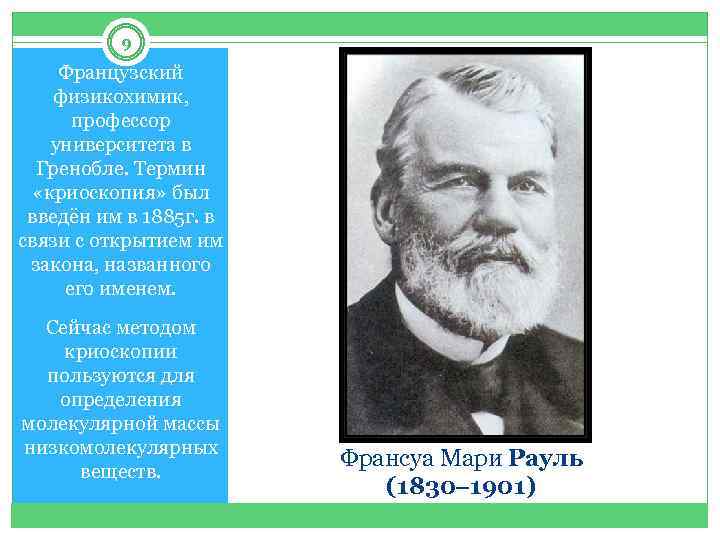 9

Французский физикохимик, профессор университета в Гренобле. Термин «криоскопия» был введён им в 1885г. в связи с открытием им закона, названного его именем.

Сейчас методом криоскопии пользуются для определения молекулярной массы низкомолекулярных веществ.

Франсуа Мари Рауль
(1830–1901)